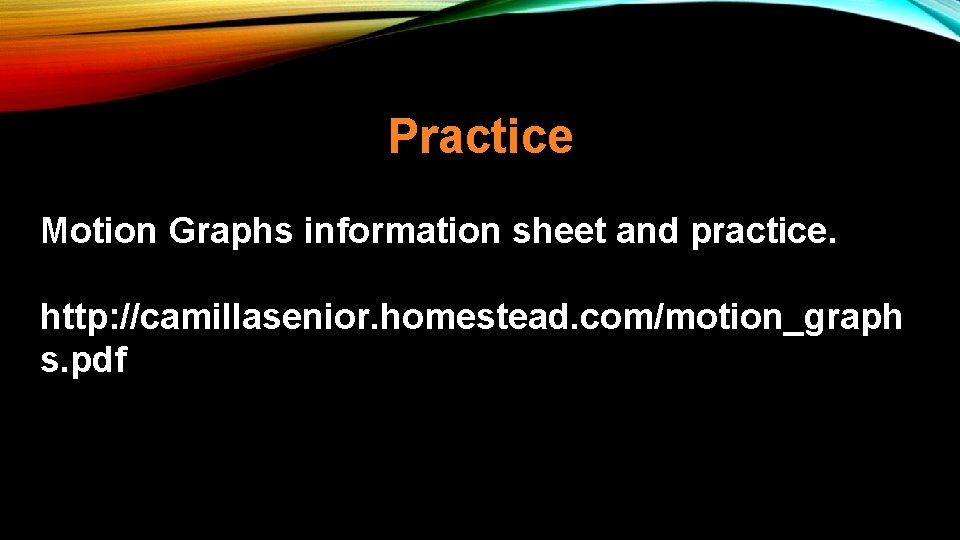 Practice

Motion Graphs information sheet and practice.

http://camillasenior.homestead.com/motion_graphs.pdf